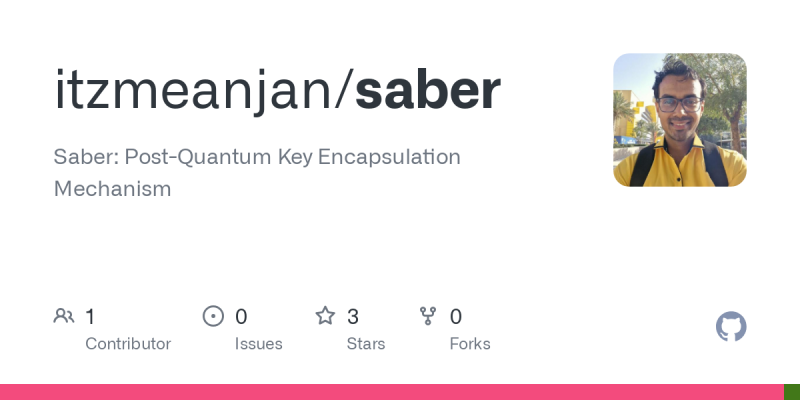 itzmeanjan/saber

Saber: Post-Quantum Key Encapsulation Mechanism

1
Contributor

0
Issues

3
Stars

0
Forks